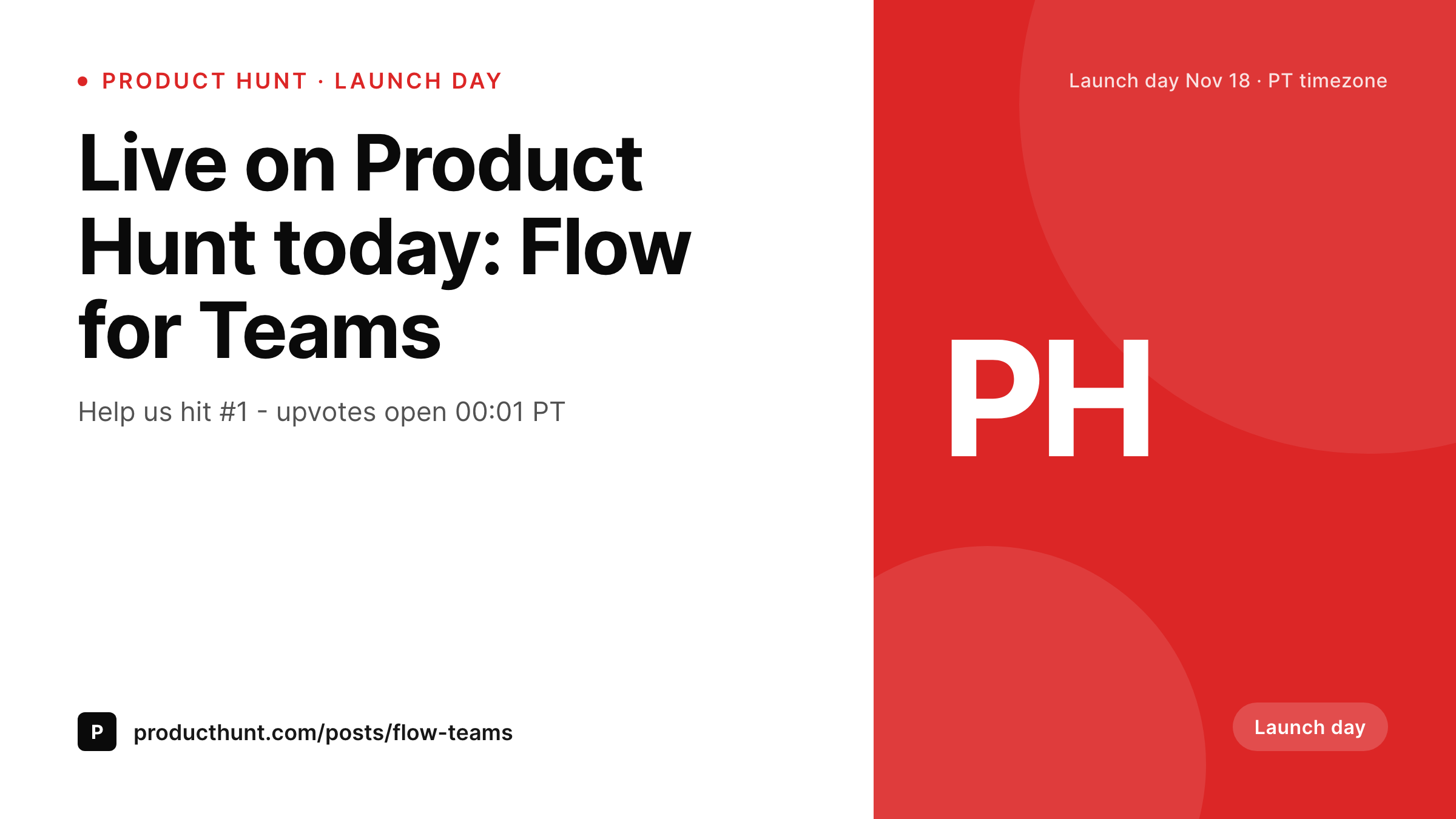 PRODUCT HUNT · LAUNCH DAY

Live on Product Hunt today: Flow for Teams

Help us hit #1 - upvotes open 00:01 PT

P producthunt.com/posts/flow-teams

Launch day Nov 18 · PT timezone

PH

Launch day